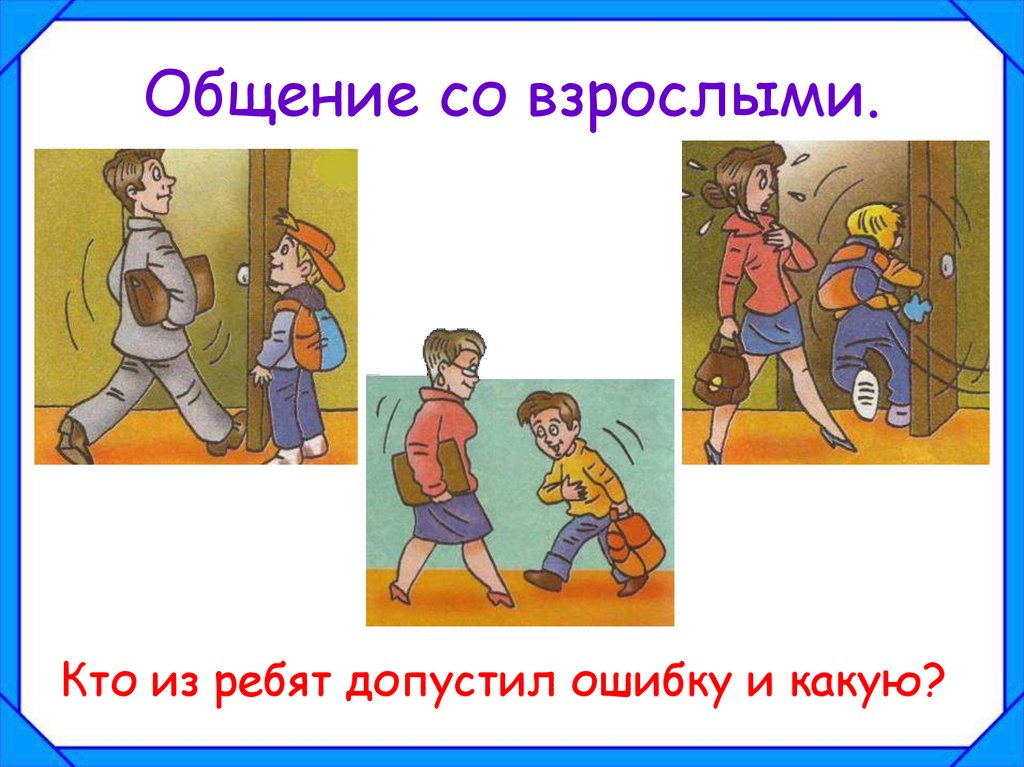 Общение со взрослыми.

Кто из ребят допустил ошибку и какую?